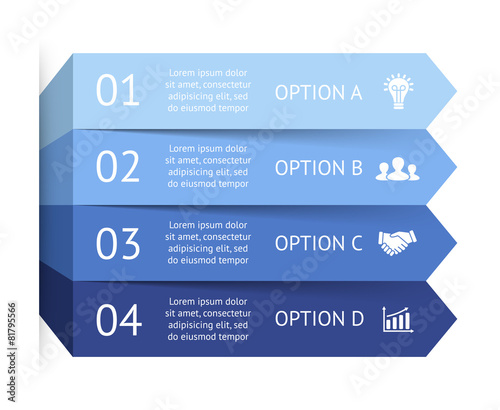 01
Lorem ipsum dolor sit amet, consectetur adipisicing elit, sed do eiusmod tempor
OPTION A

02
Lorem ipsum dolor sit amet, consectetur adipisicing elit, sed do eiusmod tempor
OPTION B

03
Lorem ipsum dolor sit amet, consectetur adipisicing elit, sed do eiusmod tempor
OPTION C

04
Lorem ipsum dolor sit amet, consectetur adipisicing elit, sed do eiusmod tempor
OPTION D

Adobe Stock | #81795566

Adobe Stock